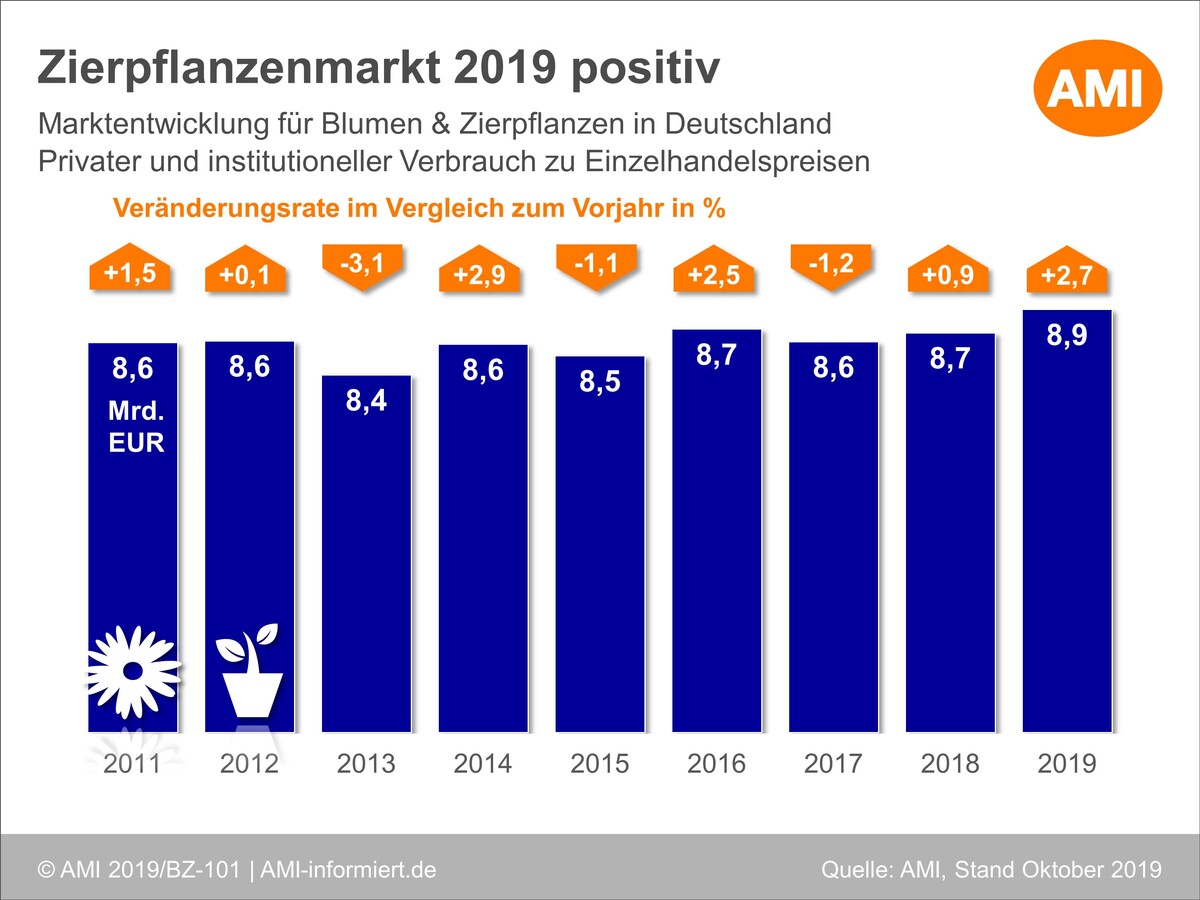 Zierpflanzenmarkt 2019 positiv

AMI

Marktentwicklung für Blumen & Zierpflanzen in Deutschland
Privater und institutioneller Verbrauch zu Einzelhandelspreisen

Veränderungsrate im Vergleich zum Vorjahr in %

+1,5 +0,1 -3,1 +2,9 -1,1 +2,5 -1,2 +0,9 +2,7

8,6 Mrd. EUR
8,6
8,4
8,6
8,5
8,7
8,6
8,7
8,9

2011 2012 2013 2014 2015 2016 2017 2018 2019

© AMI 2019/BZ-101 | AMI-informiert.de

Quelle: AMI, Stand Oktober 2019